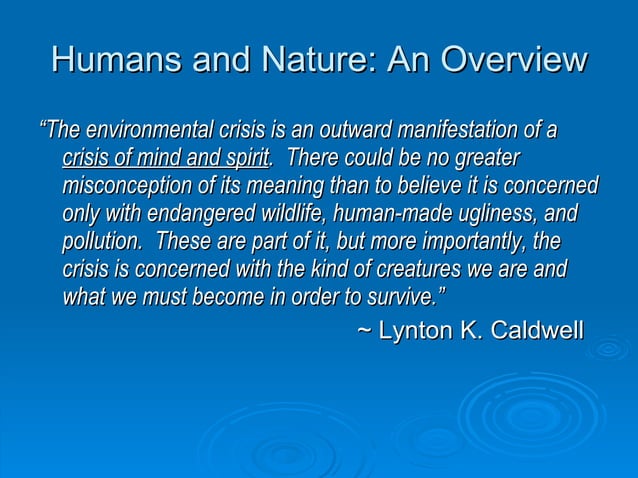 Humans and Nature: An Overview

"The environmental crisis is an outward manifestation of a crisis of mind and spirit. There could be no greater misconception of its meaning than to believe it is concerned only with endangered wildlife, human-made ugliness, and pollution. These are part of it, but more importantly, the crisis is concerned with the kind of creatures we are and what we must become in order to survive."

~ Lynton K. Caldwell